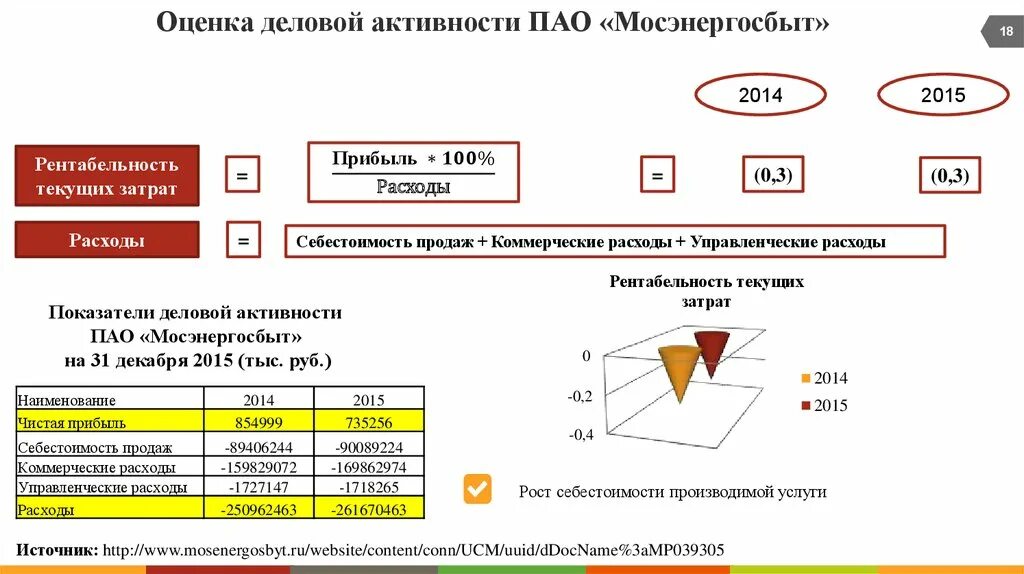 Оценка деловой активности ПАО «Мосэнергосбыт»

18

2014

2015

Рентабельность текущих затрат

=

$\frac{\text{Прибыль} * 100\%}{\text{Расходы}}$

=

(0,3)

(0,3)

Расходы

=

Себестоимость продаж + Коммерческие расходы + Управленческие расходы

Показатели деловой активности ПАО «Мосэнергосбыт» на 31 декабря 2015 (тыс. руб.)

| Наименование | 2014 | 2015 |
|---|---|---|
| Чистая прибыль | 854999 | 735256 |
| Себестоимость продаж | -89406244 | -90089224 |
| Коммерческие расходы | -159829072 | -169862974 |
| Управленческие расходы | -1727147 | -1718265 |
| Расходы | -250962463 | -261670463 |

Рентабельность текущих затрат

0

-0,2

-0,4

2014

2015

Рост себестоимости производимой услуги

Источник: http://www.mosenergosbyt.ru/website/content/conn/UCM/uuid/dDocName%3aMP039305